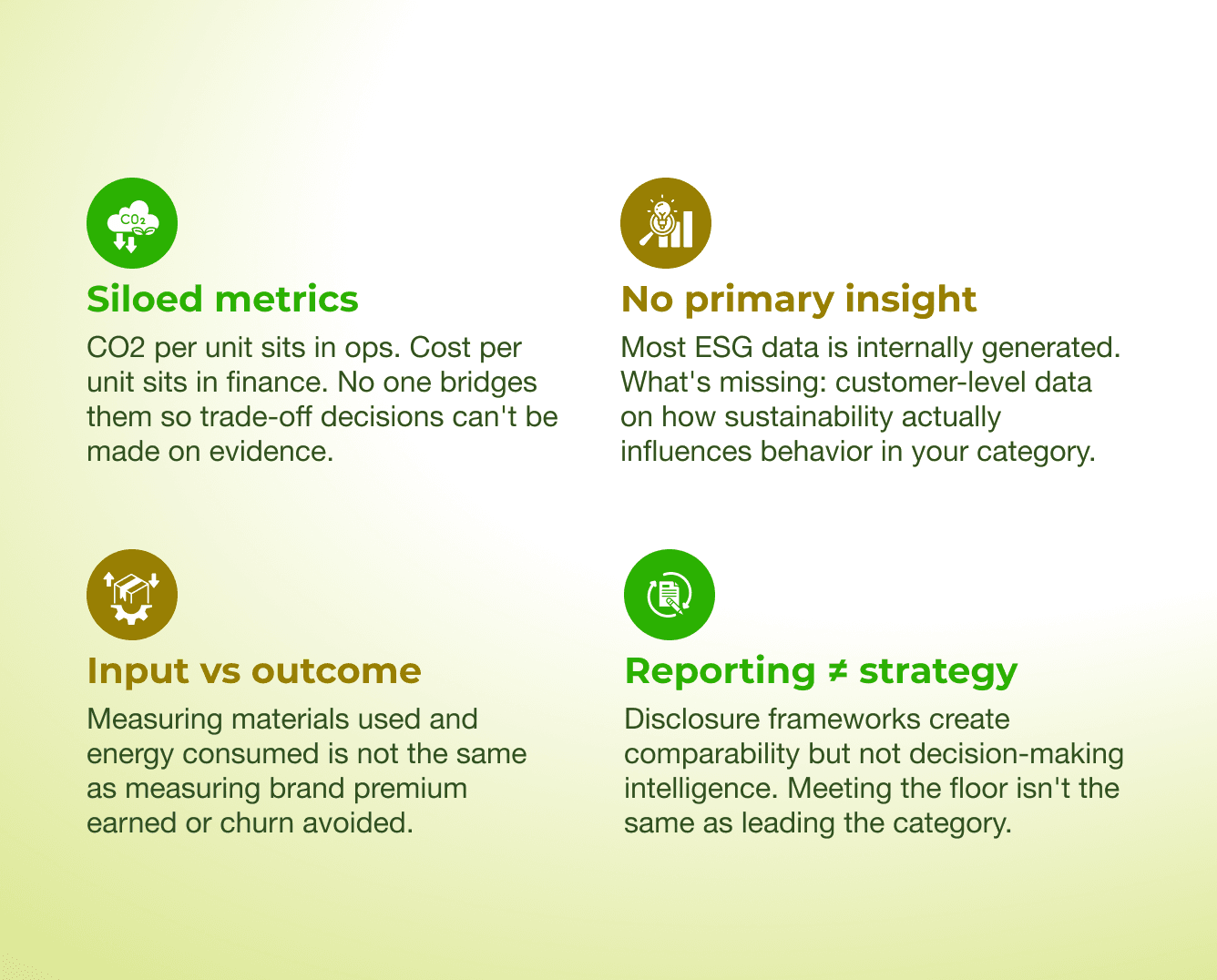 $CO_2$

Siloed metrics

CO2 per unit sits in ops. Cost per unit sits in finance. No one bridges them so trade-off decisions can't be made on evidence.

No primary insight

Most ESG data is internally generated. What's missing: customer-level data on how sustainability actually influences behavior in your category.

Input vs outcome

Measuring materials used and energy consumed is not the same as measuring brand premium earned or churn avoided.

Reporting ≠ strategy

Disclosure frameworks create comparability but not decision-making intelligence. Meeting the floor isn't the same as leading the category.